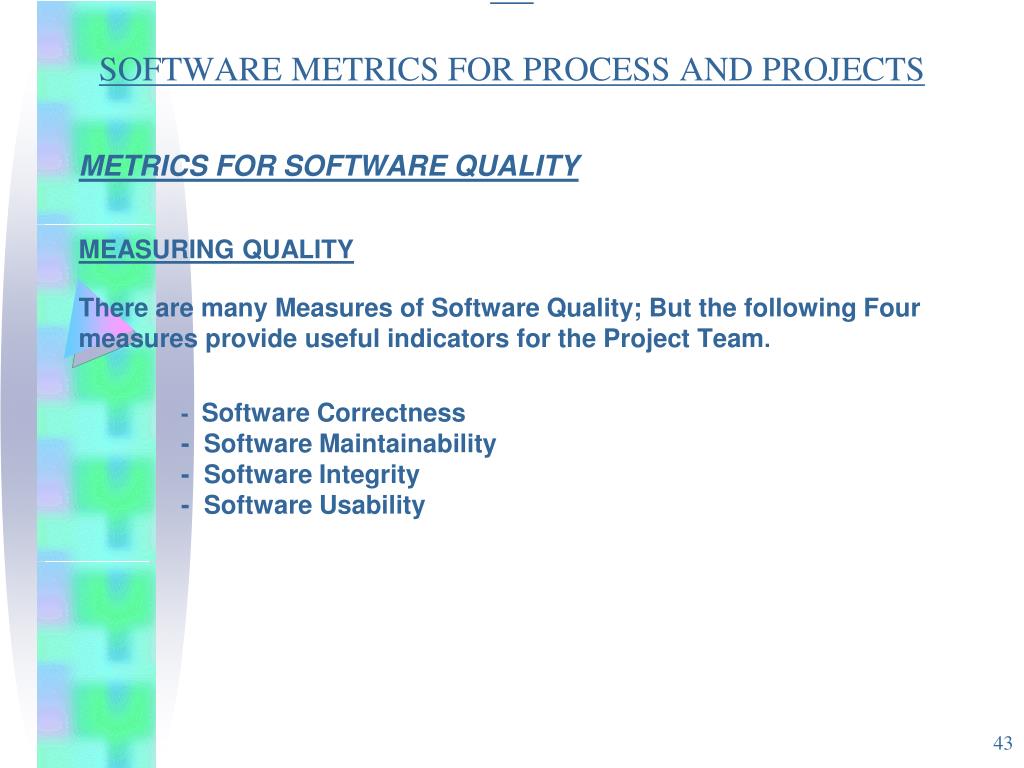 SOFTWARE METRICS FOR PROCESS AND PROJECTS

METRICS FOR SOFTWARE QUALITY

MEASURING QUALITY

There are many Measures of Software Quality; But the following Four measures provide useful indicators for the Project Team.

- Software Correctness
- Software Maintainability
- Software Integrity
- Software Usability

43